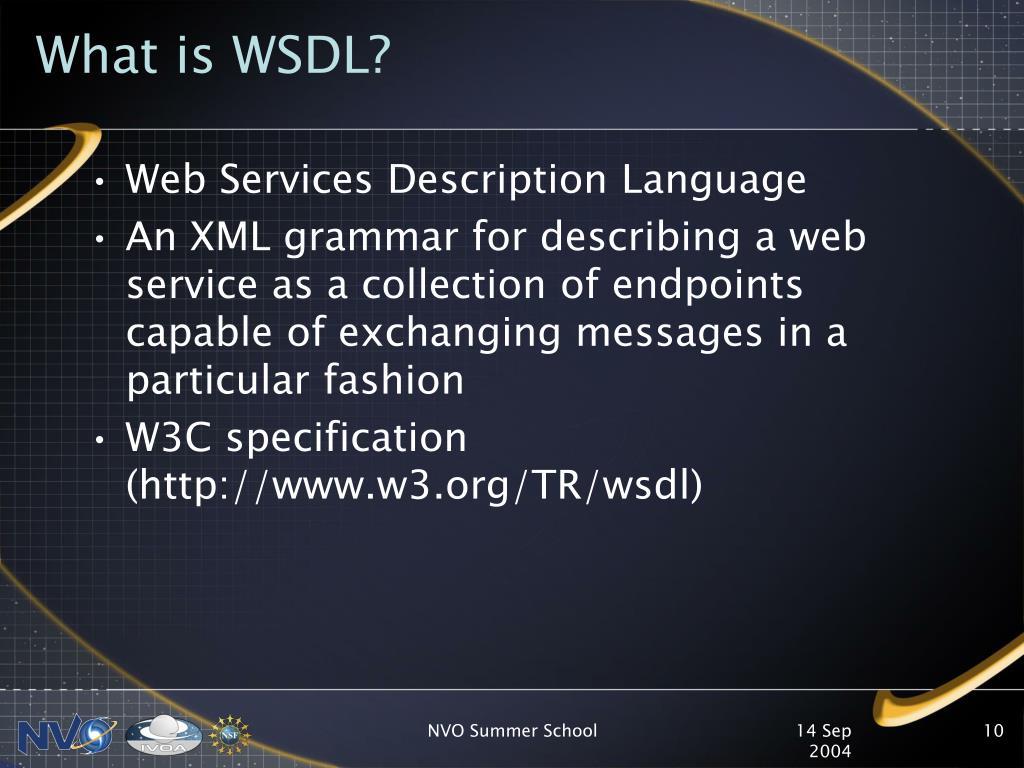 What is WSDL?

• Web Services Description Language
• An XML grammar for describing a web service as a collection of endpoints capable of exchanging messages in a particular fashion
• W3C specification (http://www.w3.org/TR/wsdl)

NVO

IVOA

NSF

NVO Summer School

14 Sep 2004

10